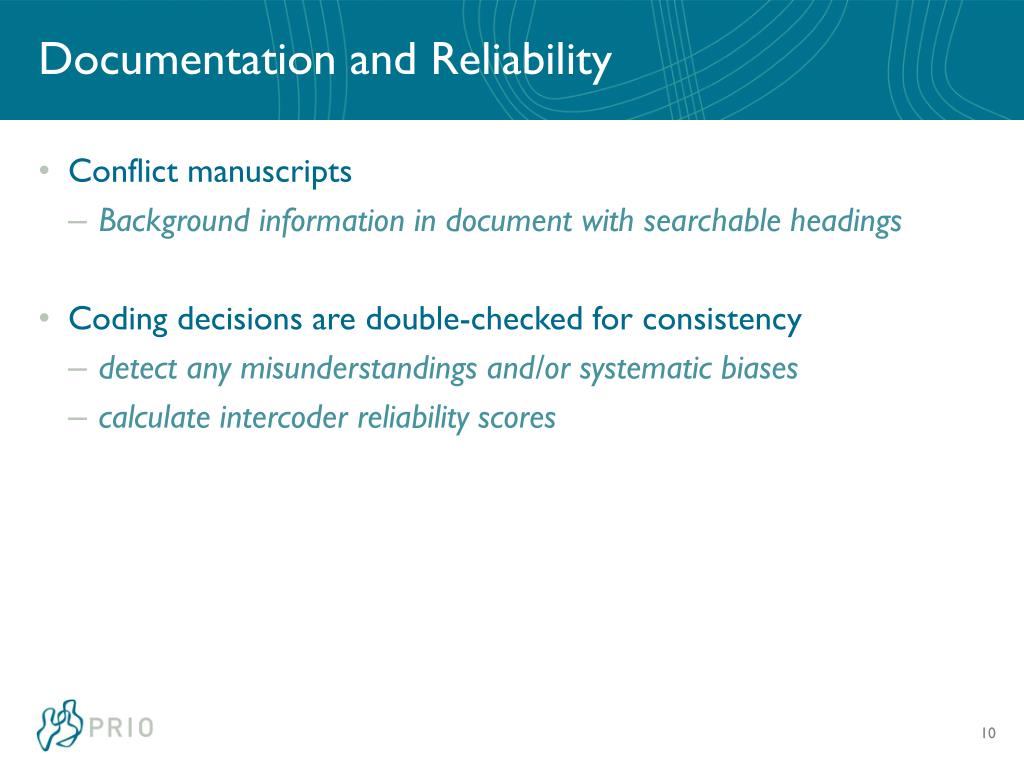 Documentation and Reliability

• Conflict manuscripts
– Background information in document with searchable headings

• Coding decisions are double-checked for consistency
– detect any misunderstandings and/or systematic biases
– calculate intercoder reliability scores

PRIO

10